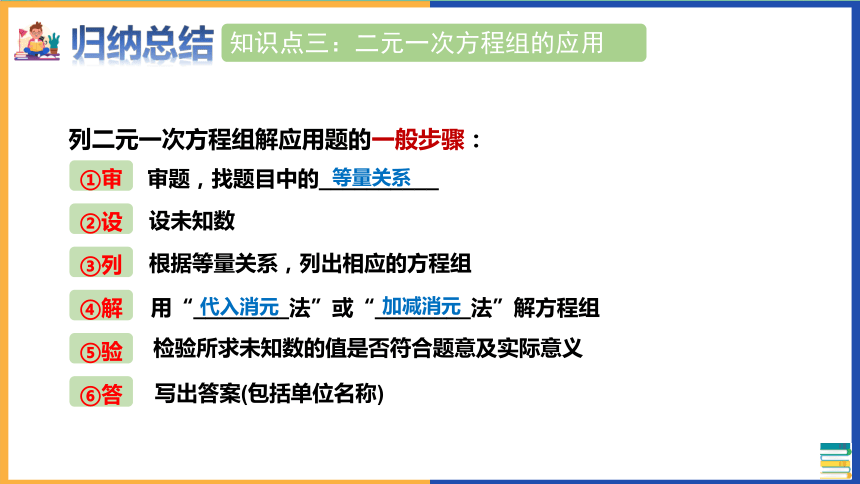 归纳总结 知识点三：二元一次方程组的应用

列二元一次方程组解应用题的一般步骤：

①审 审题，找题目中的 等量关系

②设 设未知数

③列 根据等量关系，列出相应的方程组

④解 用“ 代入消元 法”或“ 加减消元 法”解方程组

⑤验 检验所求未知数的值是否符合题意及实际意义

⑥答 写出答案(包括单位名称)